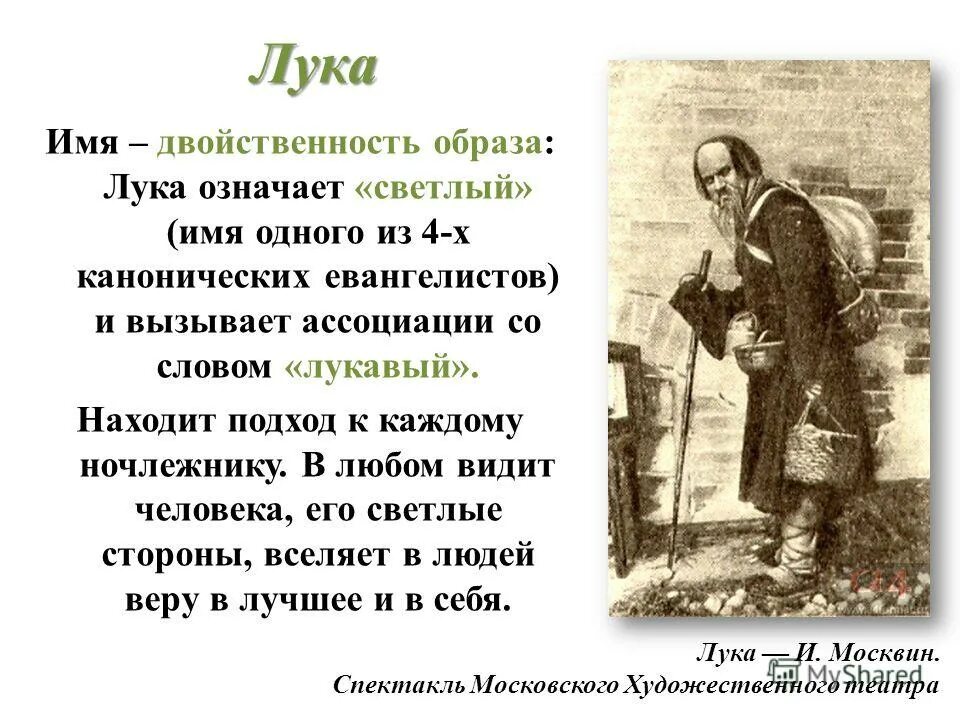 Лука

Имя – двойственность образа: Лука означает «светлый» (имя одного из 4-х канонических евангелистов) и вызывает ассоциации со словом «лукавый».

Находит подход к каждому ночлежнику. В любом видит человека, его светлые стороны, вселяет в людей веру в лучшее и в себя.

Лука — И. Москвин.
Спектакль Московского Художественного театра

MyShared